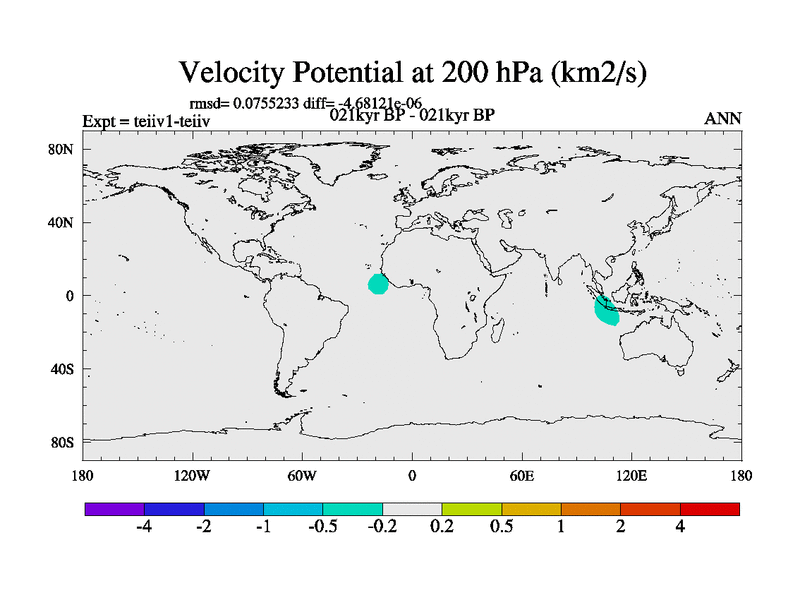 Velocity Potential at 200 hPa (km2/s)

rmsd= 0.0755233 diff= -4.68121e-06

Expt = teiiv1-teiiv

021kyr BP - 021kyr BP

ANN

80N

40N

0

40S

80S

180

120W

60W

0

60E

120E

180

-4

-2

-1

-0.5

-0.2

0.2

0.5

1

2

4